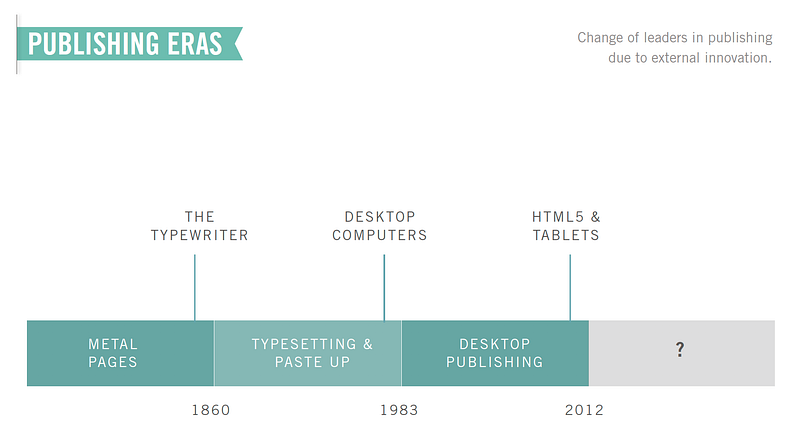 PUBLISHING ERAS

Change of leaders in publishing due to external innovation.

THE TYPEWRITER

DESKTOP COMPUTERS

HTML5 & TABLETS

METAL PAGES

TYPESETTING & PASTE UP

DESKTOP PUBLISHING

?

1860

1983

2012